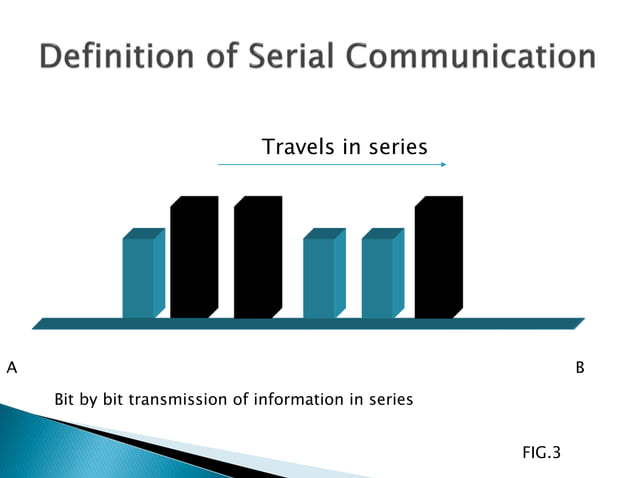 Definition of Serial Communication

Travels in series

A

B

Bit by bit transmission of information in series

FIG.3